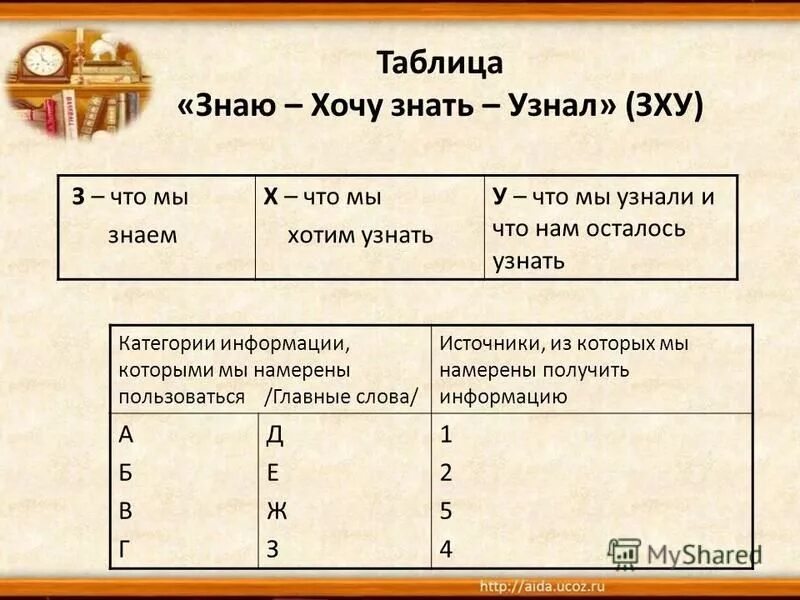 Таблица
«Знаю – Хочу знать – Узнал» (ЗХУ)

| З – что мы знаем | Х – что мы хотим узнать | У – что мы узнали и что нам осталось узнать |
|---|---|---|

| Категории информации, которыми мы намерены пользоваться /Главные слова/ | | Источники, из которых мы намерены получить информацию |
|---|---|---|
| А | Д | 1 |
| Б | Е | 2 |
| В | Ж | 5 |
| Г | З | 4 |

MyShared

http://aida.ucoz.ru